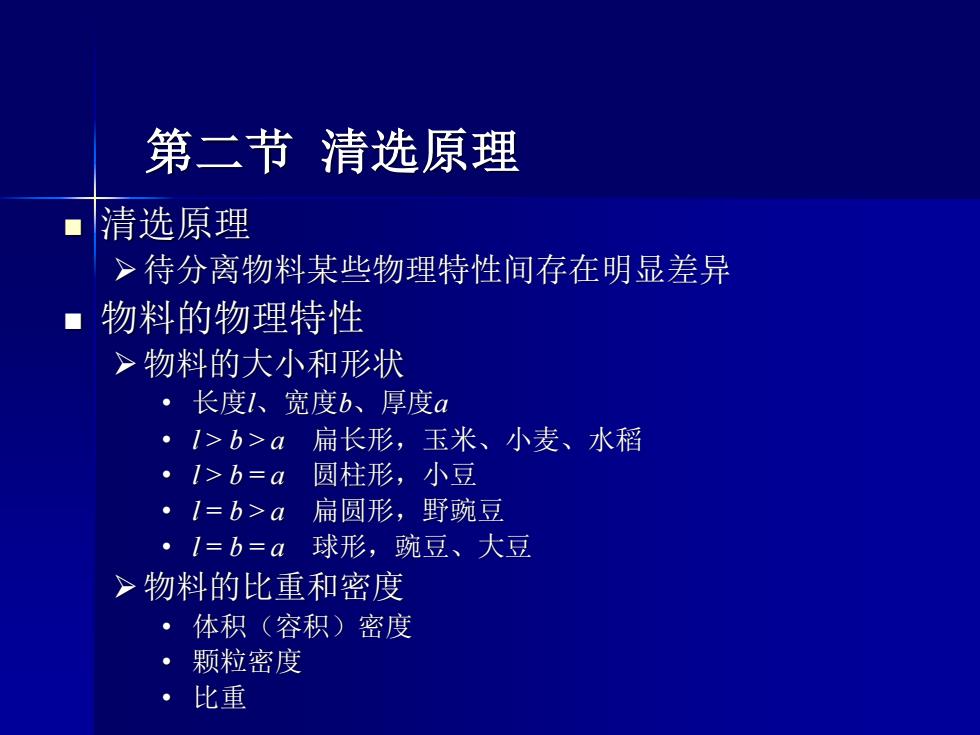 第二节 清选原理

■ 清选原理
➢ 待分离物料某些物理特性间存在明显差异

■ 物料的物理特性
➢ 物料的大小和形状
• 长度$l$、宽度$b$、厚度$a$
• $l > b > a$ 扁长形，玉米、小麦、水稻
• $l > b = a$ 圆柱形，小豆
• $l = b > a$ 扁圆形，野豌豆
• $l = b = a$ 球形，豌豆、大豆
➢ 物料的比重和密度
• 体积（容积）密度
• 颗粒密度
• 比重